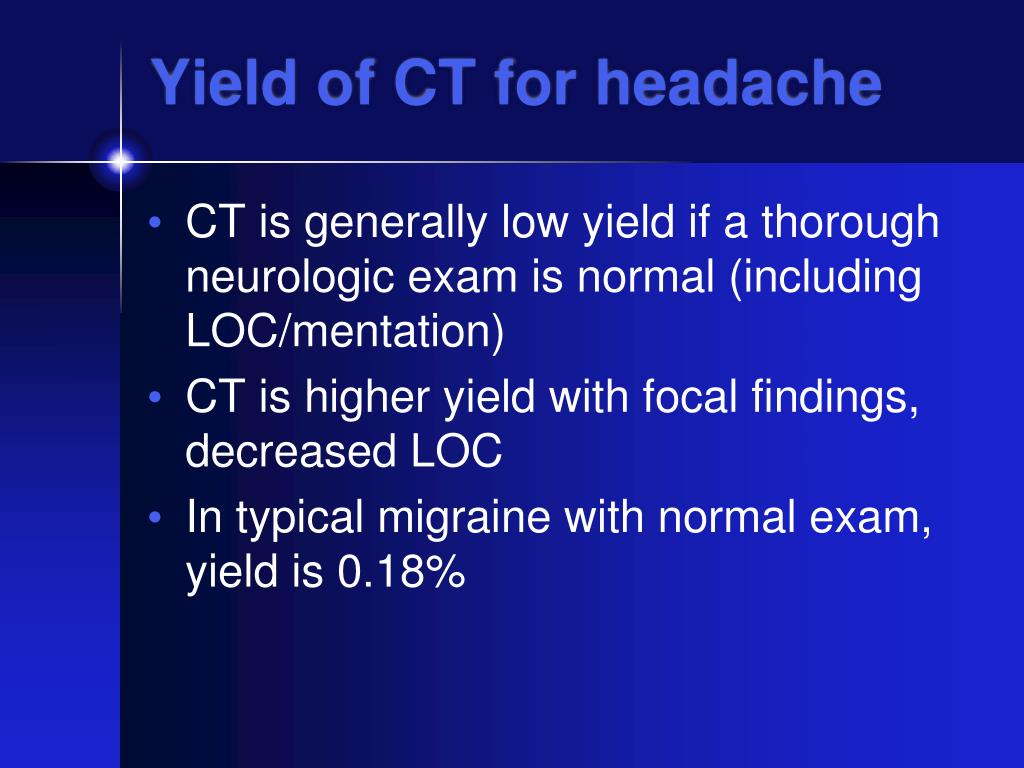 Yield of CT for headache

• CT is generally low yield if a thorough neurologic exam is normal (including LOC/mentation)
• CT is higher yield with focal findings, decreased LOC
• In typical migraine with normal exam, yield is 0.18%